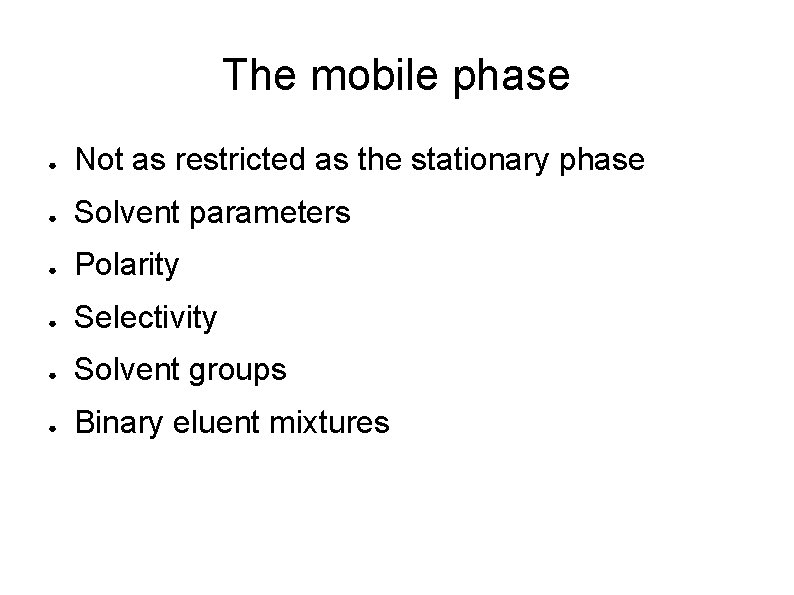 The mobile phase

- Not as restricted as the stationary phase
- Solvent parameters
- Polarity
- Selectivity
- Solvent groups
- Binary eluent mixtures